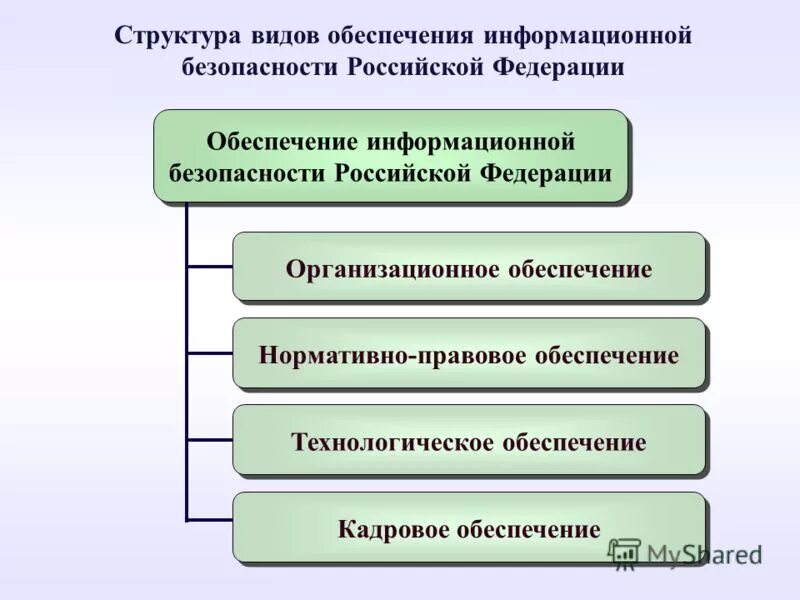 Структура видов обеспечения информационной безопасности Российской Федерации

Обеспечение информационной безопасности Российской Федерации

Организационное обеспечение

Нормативно-правовое обеспечение

Технологическое обеспечение

Кадровое обеспечение

MyShared